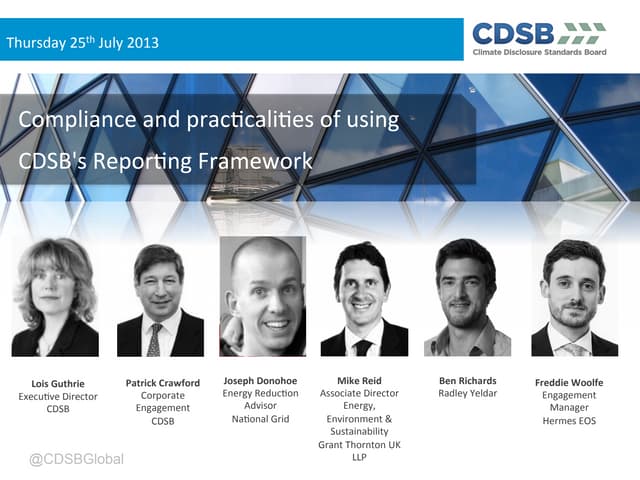 Thursday 25$^{th}$ July 2013

CDSB
Climate Disclosure Standards Board

Compliance and practicalities of using CDSB's Reporting Framework

Lois Guthrie
Executive Director
CDSB

Patrick Crawford
Corporate Engagement
CDSB

Joseph Donohoe
Energy Reduction Advisor
National Grid

Mike Reid
Associate Director Energy, Environment & Sustainability
Grant Thornton UK LLP

Ben Richards
Radley Yeldar

Freddie Woolfe
Engagement Manager
Hermes EOS

@CDSBGlobal